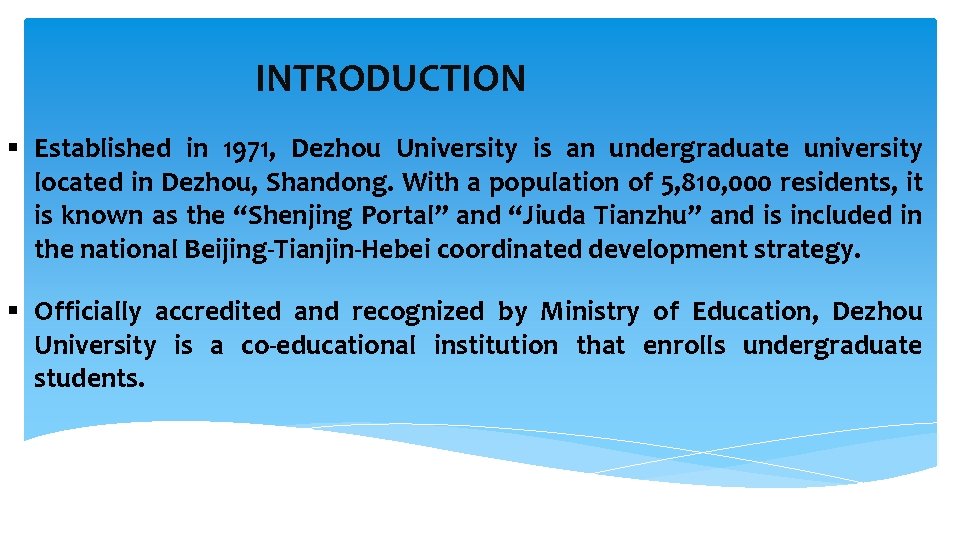 INTRODUCTION

▪ Established in 1971, Dezhou University is an undergraduate university located in Dezhou, Shandong. With a population of 5,810,000 residents, it is known as the “Shenjing Portal” and “Jiuda Tianzhu” and is included in the national Beijing-Tianjin-Hebei coordinated development strategy.

▪ Officially accredited and recognized by Ministry of Education, Dezhou University is a co-educational institution that enrolls undergraduate students.